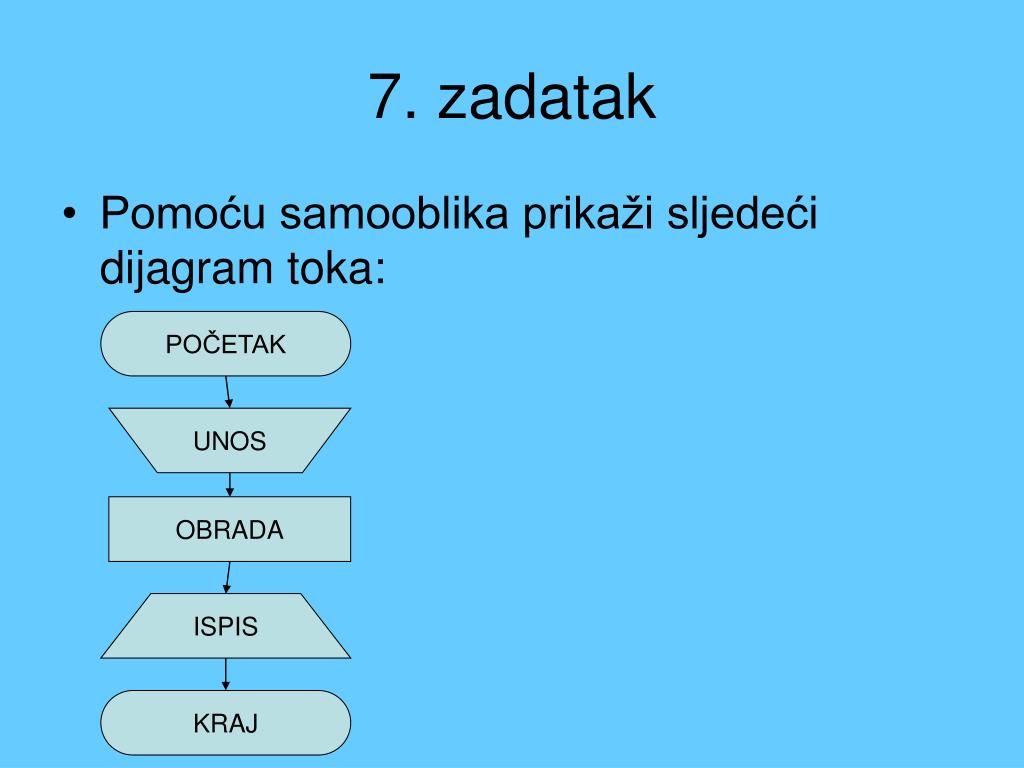 7. zadatak

• Pomoću samooblika prikaži sljedeći dijagram toka:

POČETAK

UNOS

OBRADA

ISPIS

KRAJ